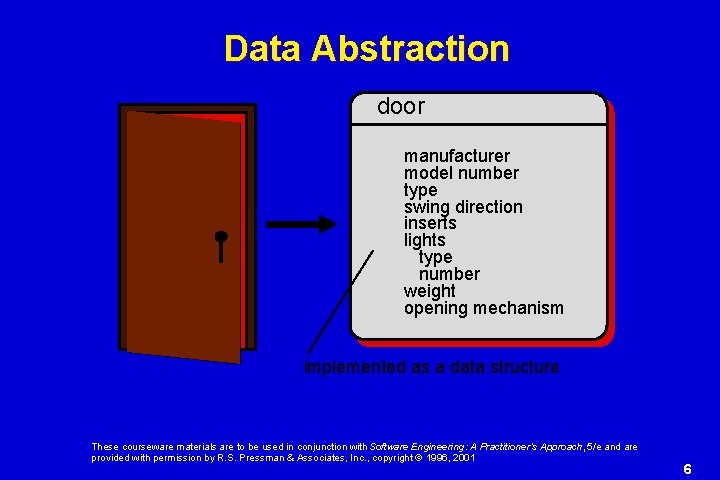 Data Abstraction

door

manufacturer
model number
type
swing direction
inserts
lights
type
number
weight
opening mechanism

implemented as a data structure

These courseware materials are to be used in conjunction with Software Engineering: A Practitioner's Approach, 5/e and are provided with permission by R.S. Pressman & Associates, Inc., copyright © 1996, 2001

6